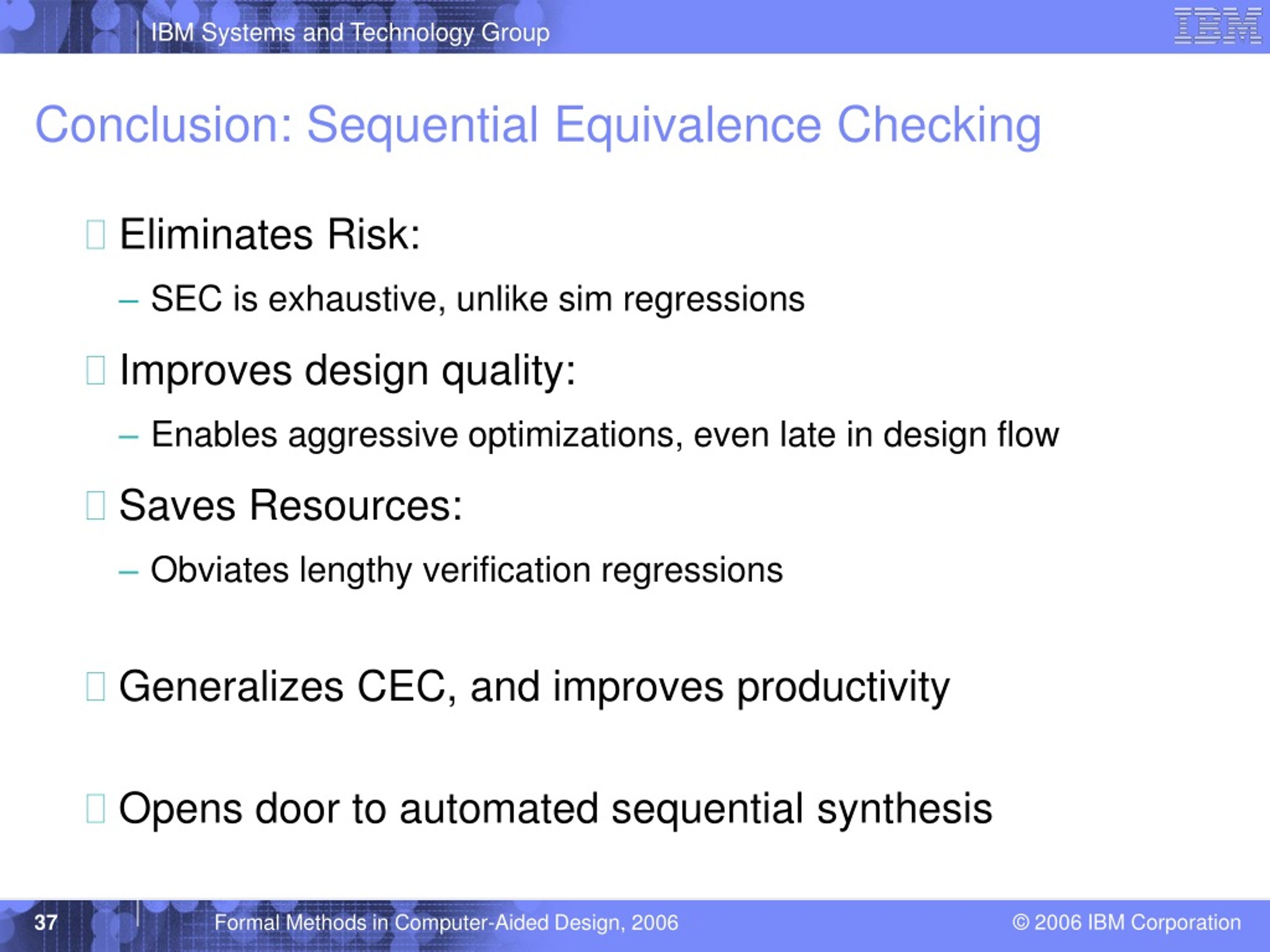 IBM Systems and Technology Group

IBM

Conclusion: Sequential Equivalence Checking

Eliminates Risk:

– SEC is exhaustive, unlike sim regressions

Improves design quality:

– Enables aggressive optimizations, even late in design flow

Saves Resources:

– Obviates lengthy verification regressions

Generalizes CEC, and improves productivity

Opens door to automated sequential synthesis

37

Formal Methods in Computer-Aided Design, 2006

© 2006 IBM Corporation